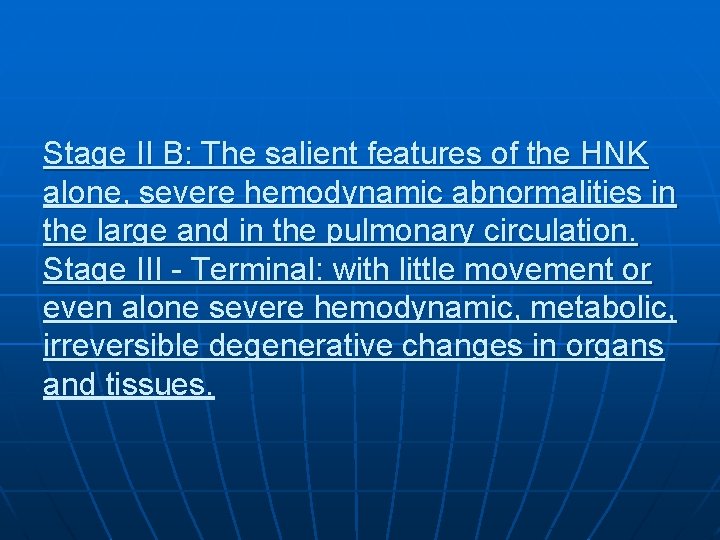 Stage II B: The salient features of the HNK alone, severe hemodynamic abnormalities in the large and in the pulmonary circulation.
Stage III - Terminal: with little movement or even alone severe hemodynamic, metabolic, irreversible degenerative changes in organs and tissues.